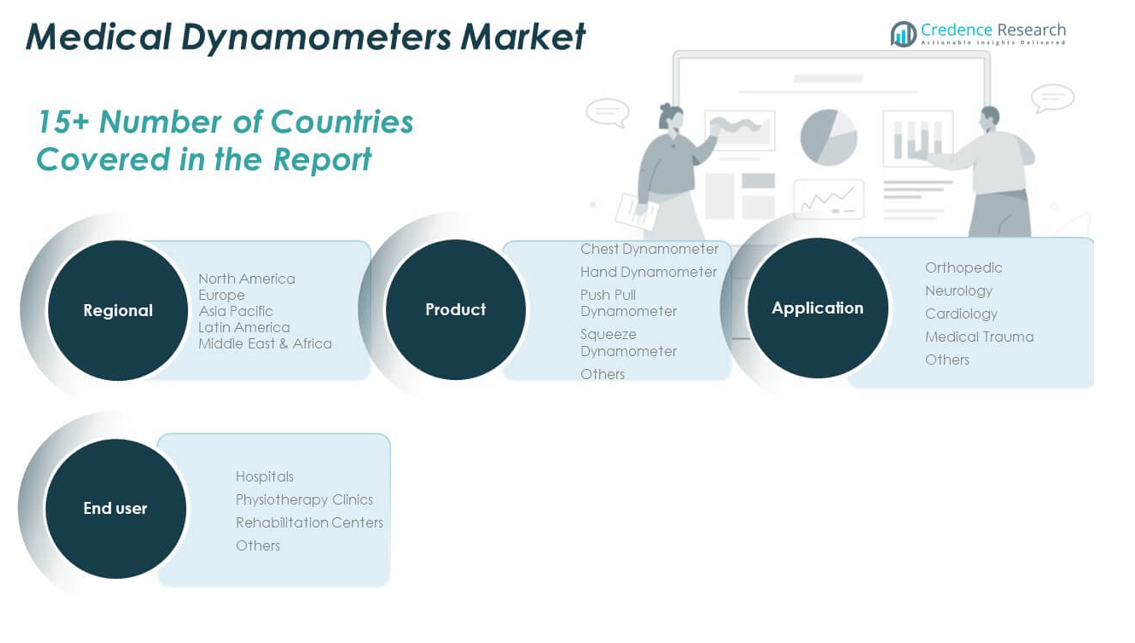 Medical Dynamometers Market

Credence Research
Actionable Insights Delivered

15+ Number of Countries Covered in the Report

Regional

North America
Europe
Asia Pacific
Latin America
Middle East & Africa

Product

Chest Dynamometer
Hand Dynamometer
Push Pull Dynamometer
Squeeze Dynamometer
Others

Application

Orthopedic
Neurology
Cardiology
Medical Trauma
Others

End user

Hospitals
Physiotherapy Clinics
Rehabilitation Centers
Others